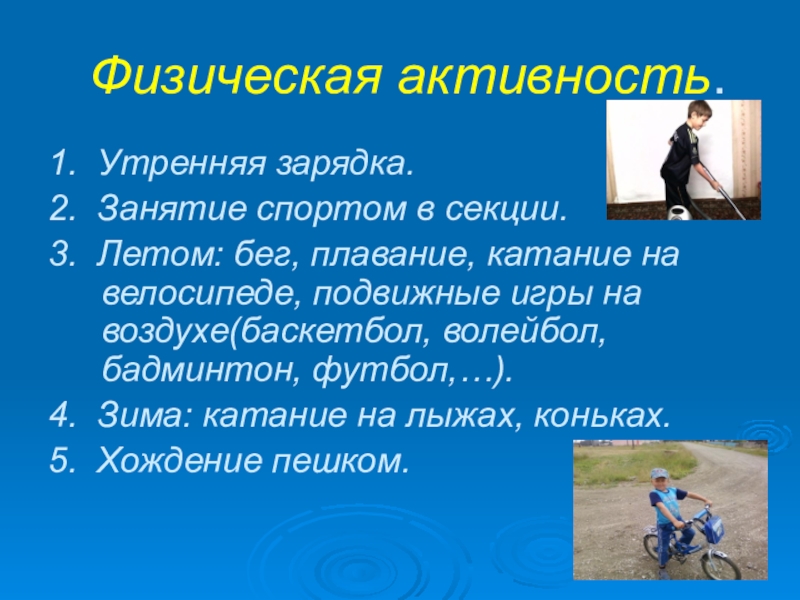 Физическая активность.

1. Утренняя зарядка.
2. Занятие спортом в секции.
3. Летом: бег, плавание, катание на велосипеде, подвижные игры на воздухе(баскетбол, волейбол, бадминтон, футбол,…).
4. Зима: катание на лыжах, коньках.
5. Хождение пешком.